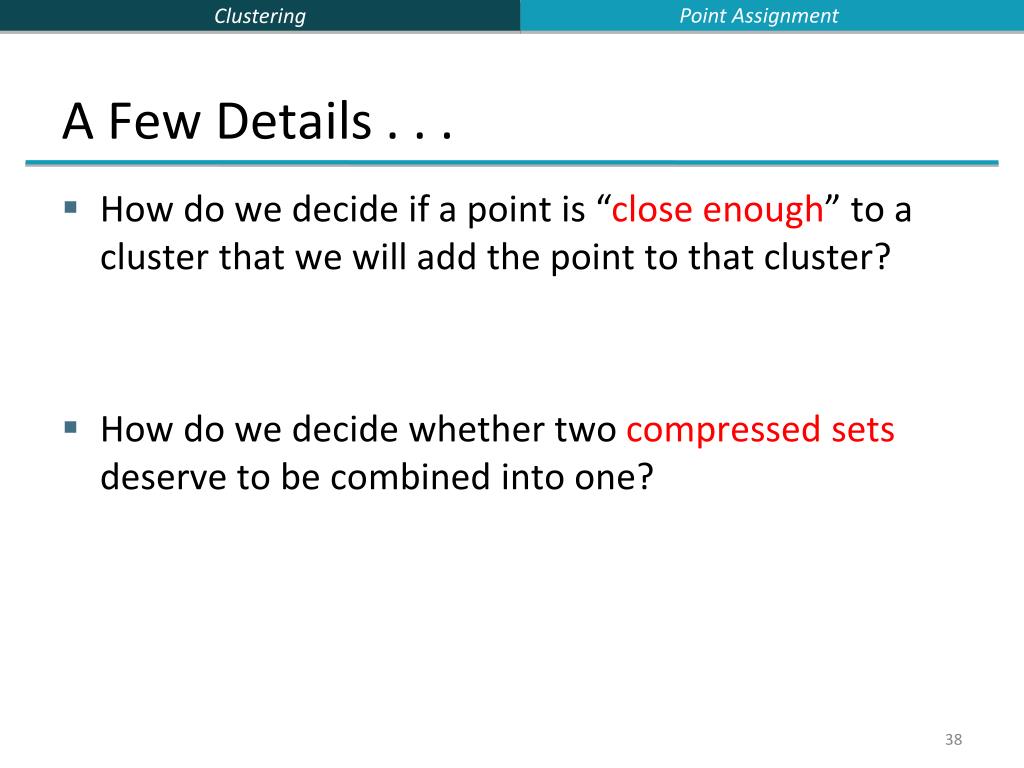 Clustering Point Assignment

A Few Details . . .

▪ How do we decide if a point is “close enough” to a cluster that we will add the point to that cluster?

▪ How do we decide whether two compressed sets deserve to be combined into one?

38